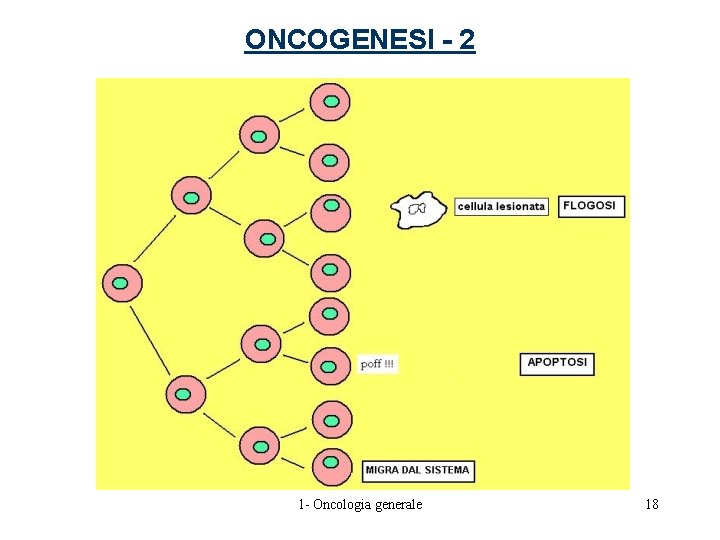 ONCOGENESI - 2

cellula lesionata

FLOGOSI

poff !!!

APOPTOSI

MIGRA DAL SISTEMA

1- Oncologia generale

18